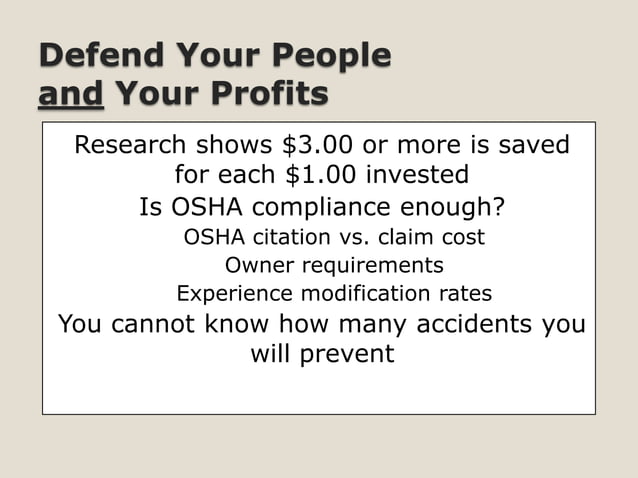 Defend Your People
and Your Profits

Research shows \$3.00 or more is saved for each \$1.00 invested

Is OSHA compliance enough?

OSHA citation vs. claim cost

Owner requirements

Experience modification rates

You cannot know how many accidents you will prevent